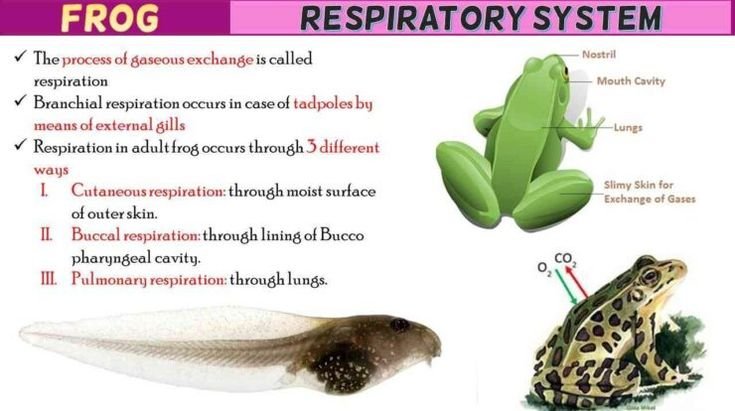 FROG

RESPIRATORY SYSTEM

✓ The process of gaseous exchange is called respiration
✓ Branchial respiration occurs in case of tadpoles by means of external gills
✓ Respiration in adult frog occurs through 3 different ways
I. Cutaneous respiration: through moist surface of outer skin.
II. Buccal respiration: through lining of Bucco pharyngeal cavity.
III. Pulmonary respiration: through lungs.

Nostril
Mouth Cavity
Lungs
Slimy Skin for Exchange of Gases

$O_2$ $CO_2$